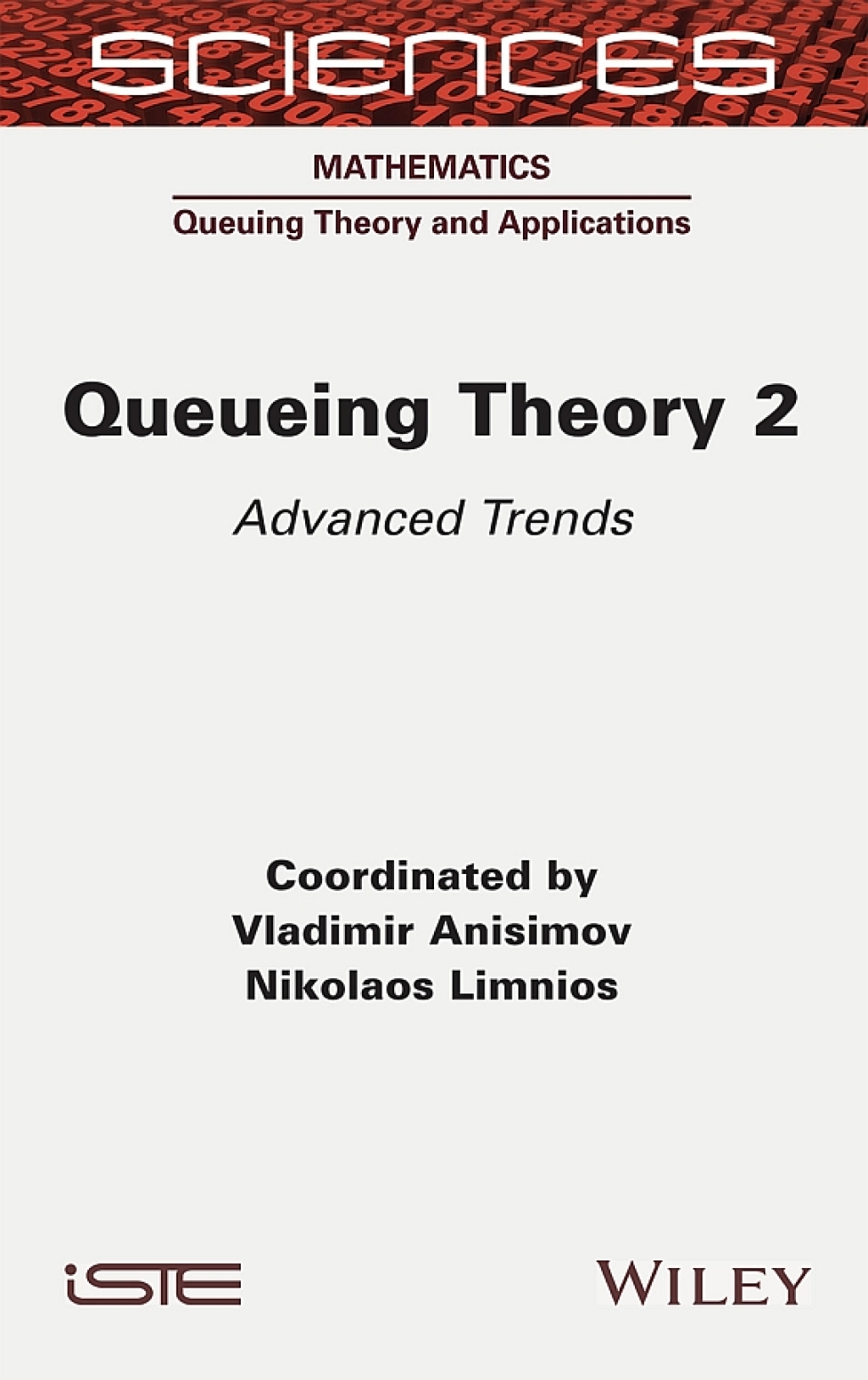 SCIENCES

MATHEMATICS

Queuing Theory and Applications

Queueing Theory 2

Advanced Trends

Coordinated by
Vladimir Anisimov
Nikolaos Limnios

iSTE

WILEY